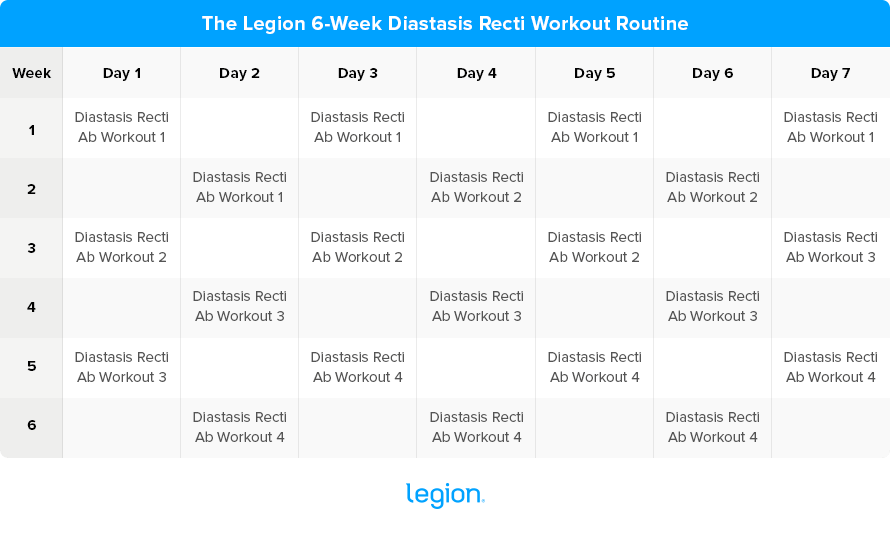 The Legion 6-Week Diastasis Recti Workout Routine

| Week | Day 1 | Day 2 | Day 3 | Day 4 | Day 5 | Day 6 | Day 7 |
|---|---|---|---|---|---|---|---|
| 1 | Diastasis Recti Ab Workout 1 | | Diastasis Recti Ab Workout 1 | | Diastasis Recti Ab Workout 1 | | Diastasis Recti Ab Workout 1 |
| 2 | | Diastasis Recti Ab Workout 1 | | Diastasis Recti Ab Workout 2 | | Diastasis Recti Ab Workout 2 | |
| 3 | Diastasis Recti Ab Workout 2 | | Diastasis Recti Ab Workout 2 | | Diastasis Recti Ab Workout 2 | | Diastasis Recti Ab Workout 3 |
| 4 | | Diastasis Recti Ab Workout 3 | | Diastasis Recti Ab Workout 3 | | Diastasis Recti Ab Workout 3 | |
| 5 | Diastasis Recti Ab Workout 3 | | Diastasis Recti Ab Workout 4 | | Diastasis Recti Ab Workout 4 | | Diastasis Recti Ab Workout 4 |
| 6 | | Diastasis Recti Ab Workout 4 | | Diastasis Recti Ab Workout 4 | | Diastasis Recti Ab Workout 4 | |

legion.